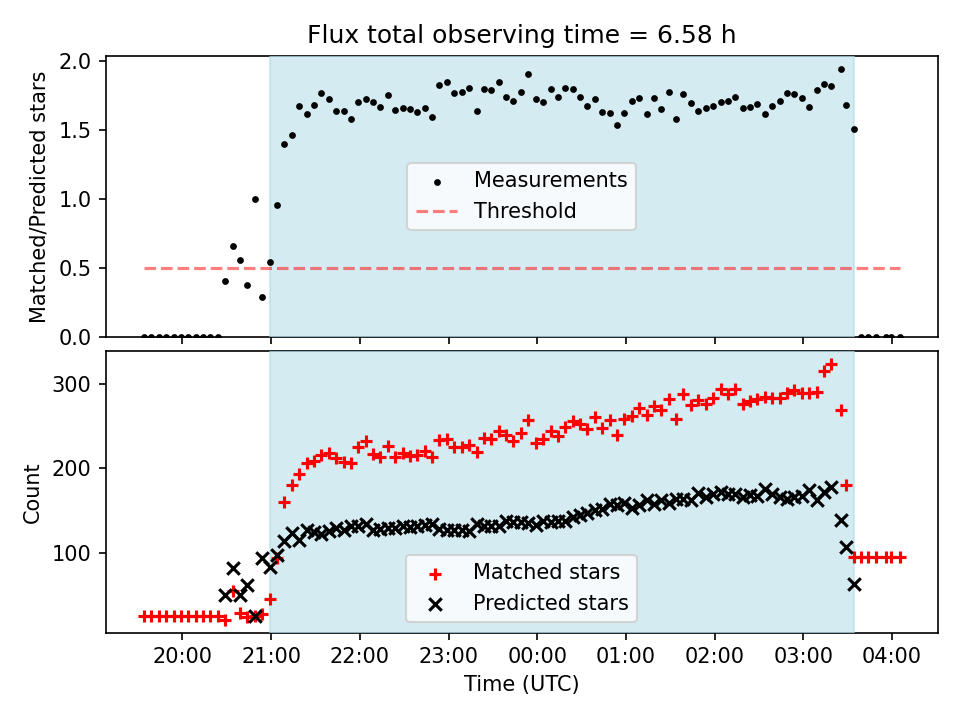 Flux total observing time = 6.58 h

Matched/Predicted stars

2.0
1.5
1.0
0.5
0.0

Measurements
Threshold

Count

300
200
100

Matched stars
Predicted stars

20:00 21:00 22:00 23:00 00:00 01:00 02:00 03:00 04:00

Time (UTC)